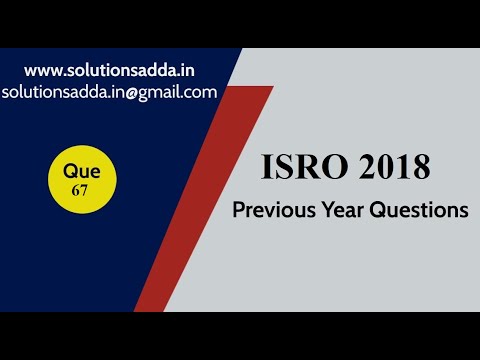 www.solutionsadda.in
solutionsadda.in@gmail.com

Que
67

ISRO 2018

Previous Year Questions